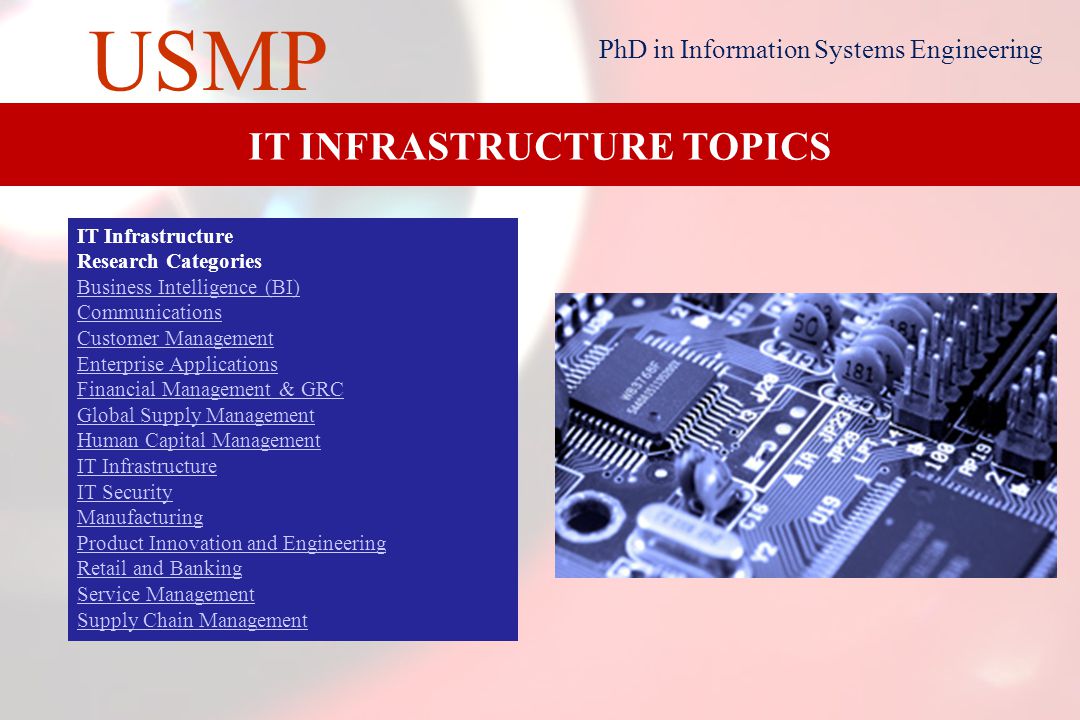 USMP

PhD in Information Systems Engineering

IT INFRASTRUCTURE TOPICS

IT Infrastructure
Research Categories
Business Intelligence (BI)
Communications
Customer Management
Enterprise Applications
Financial Management & GRC
Global Supply Management
Human Capital Management
IT Infrastructure
IT Security
Manufacturing
Product Innovation and Engineering
Retail and Banking
Service Management
Supply Chain Management